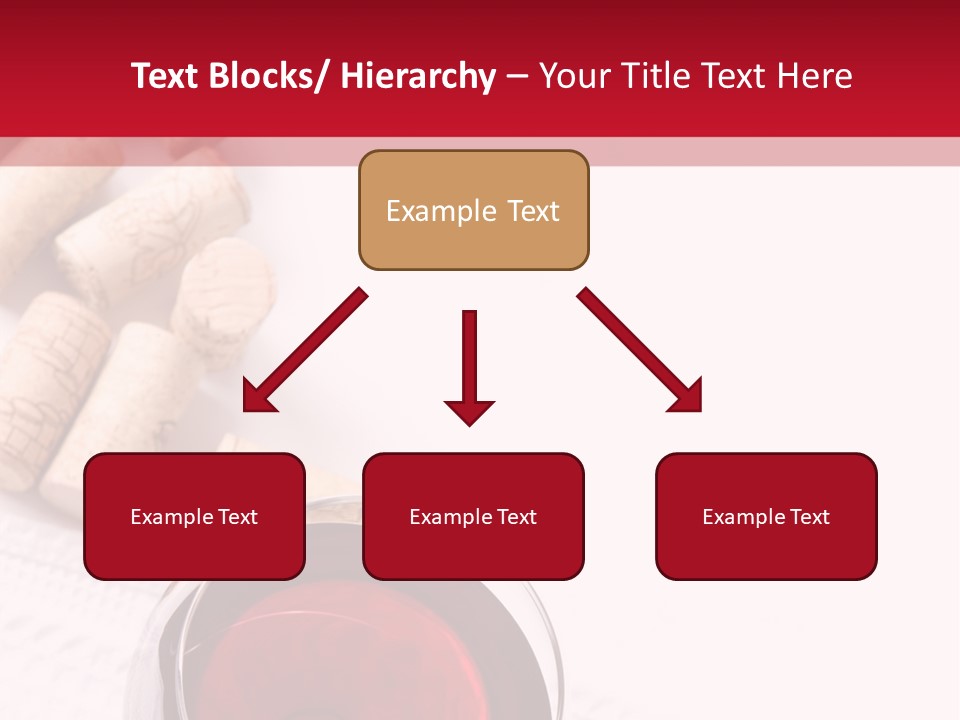 Text Blocks/ Hierarchy – Your Title Text Here

Example Text

Example Text

Example Text

Example Text